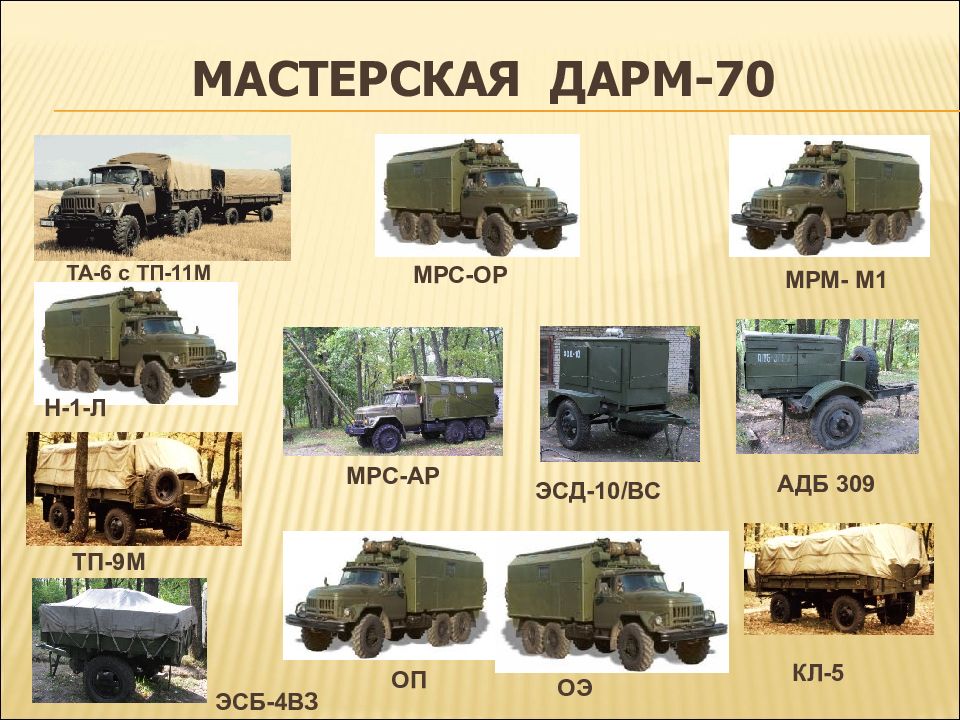 МАСТЕРСКАЯ ДАРМ-70

ТА-6 с ТП-11М

МРС-ОР

МРМ- М1

Н-1-Л

МРС-АР

ЭСД-10/ВС

АДБ 309

ТП-9М

ЭСБ-4ВЗ

ОП

ОЭ

КЛ-5